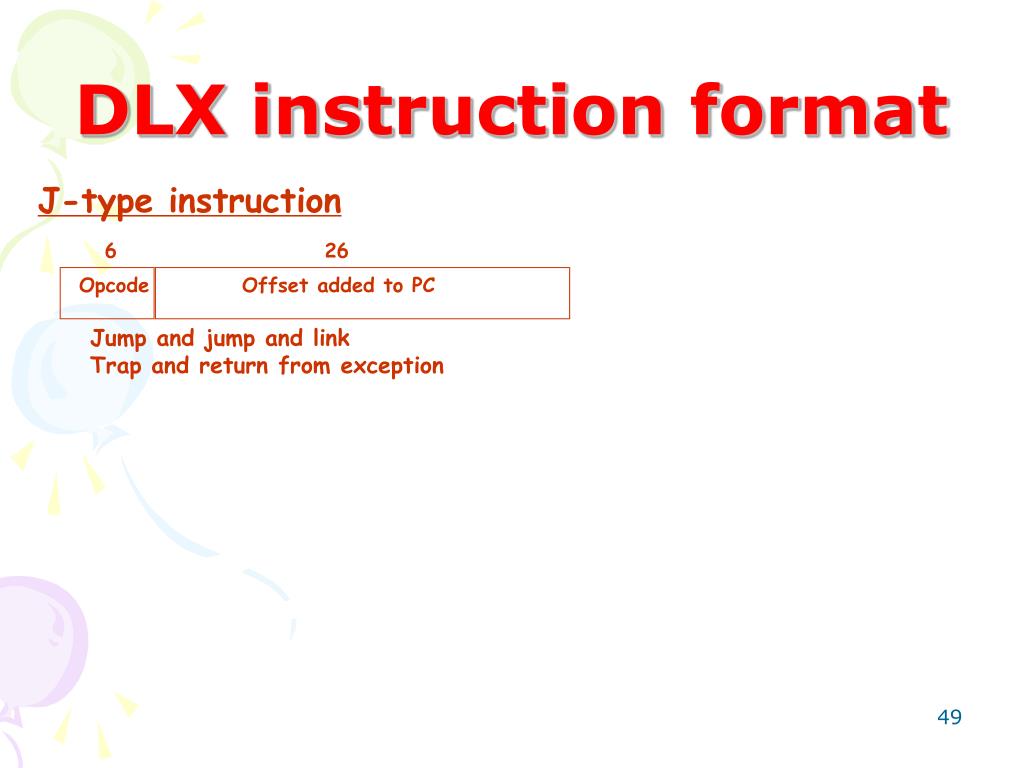 DLX instruction format

J-type instruction

| 6 | 26 |
|---|---|
| Opcode | Offset added to PC |

Jump and jump and link
Trap and return from exception

49